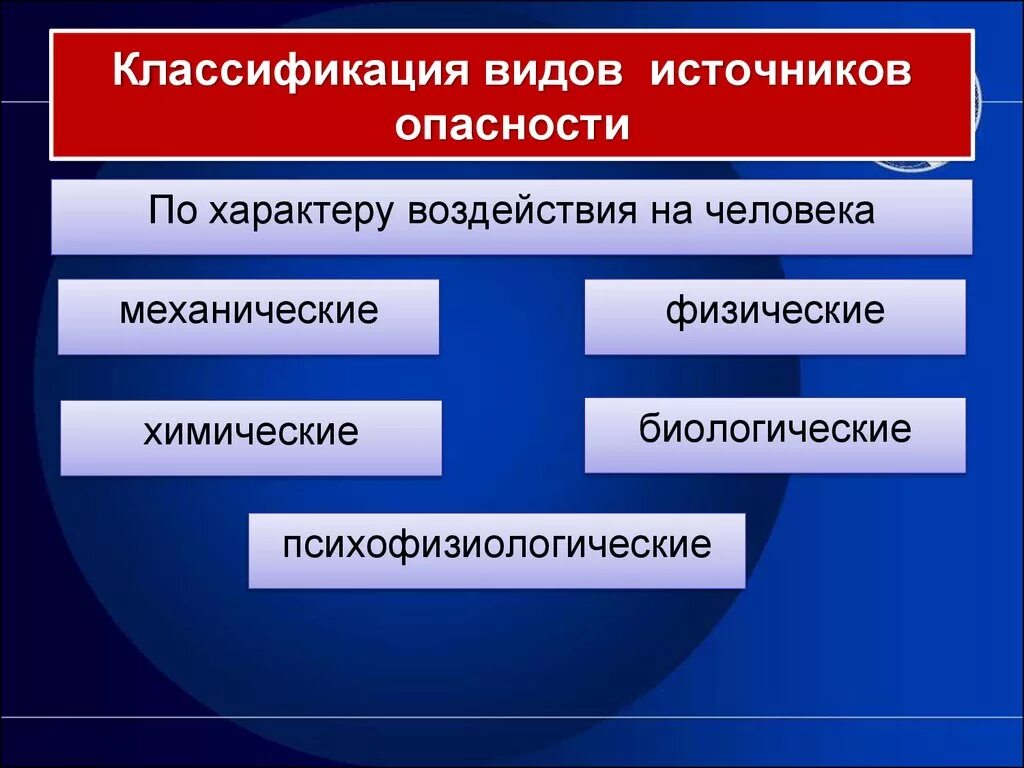 Классификация видов источников опасности

По характеру воздействия на человека

механические

физические

химические

биологические

психофизиологические